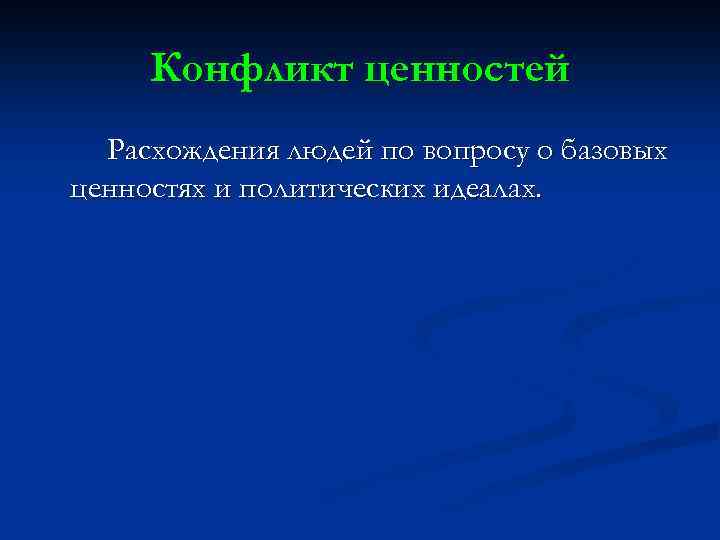 Конфликт ценностей

Расхождения людей по вопросу о базовых ценностях и политических идеалах.